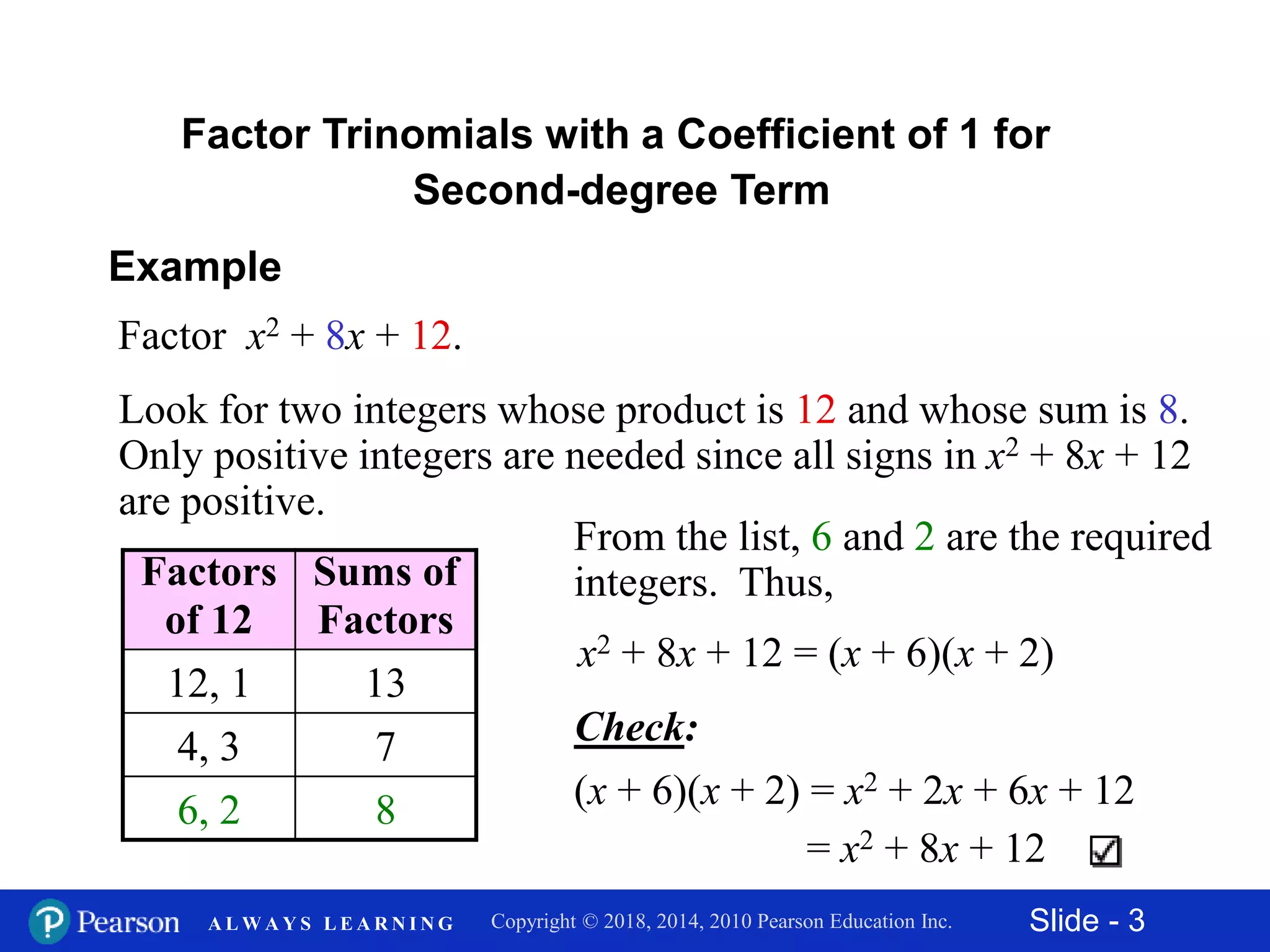 Factor Trinomials with a Coefficient of 1 for Second-degree Term

Example

Factor $x^2 + 8x + 12$.

Look for two integers whose product is 12 and whose sum is 8. Only positive integers are needed since all signs in $x^2 + 8x + 12$ are positive.

| Factors of 12 | Sums of Factors |
|---|---|
| 12, 1 | 13 |
| 4, 3 | 7 |
| 6, 2 | 8 |

From the list, 6 and 2 are the required integers. Thus,

$x^2 + 8x + 12 = (x + 6)(x + 2)$

Check:

$(x + 6)(x + 2) = x^2 + 2x + 6x + 12$

$= x^2 + 8x + 12$ ☑

Pearson ALWAYS LEARNING Copyright © 2018, 2014, 2010 Pearson Education Inc. Slide - 3